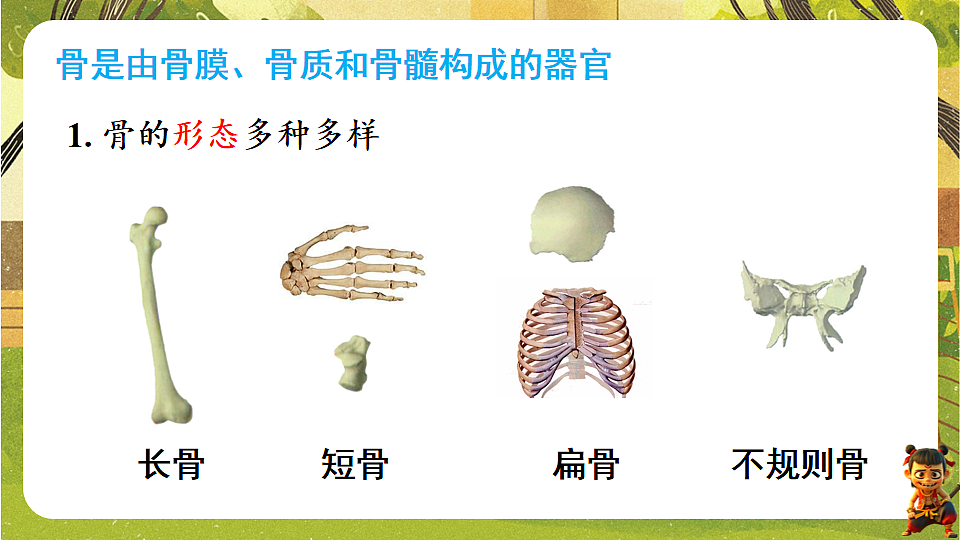 骨是由骨膜、骨质和骨髓构成的器官

1. 骨的形态多种多样

长骨

短骨

扁骨

不规则骨